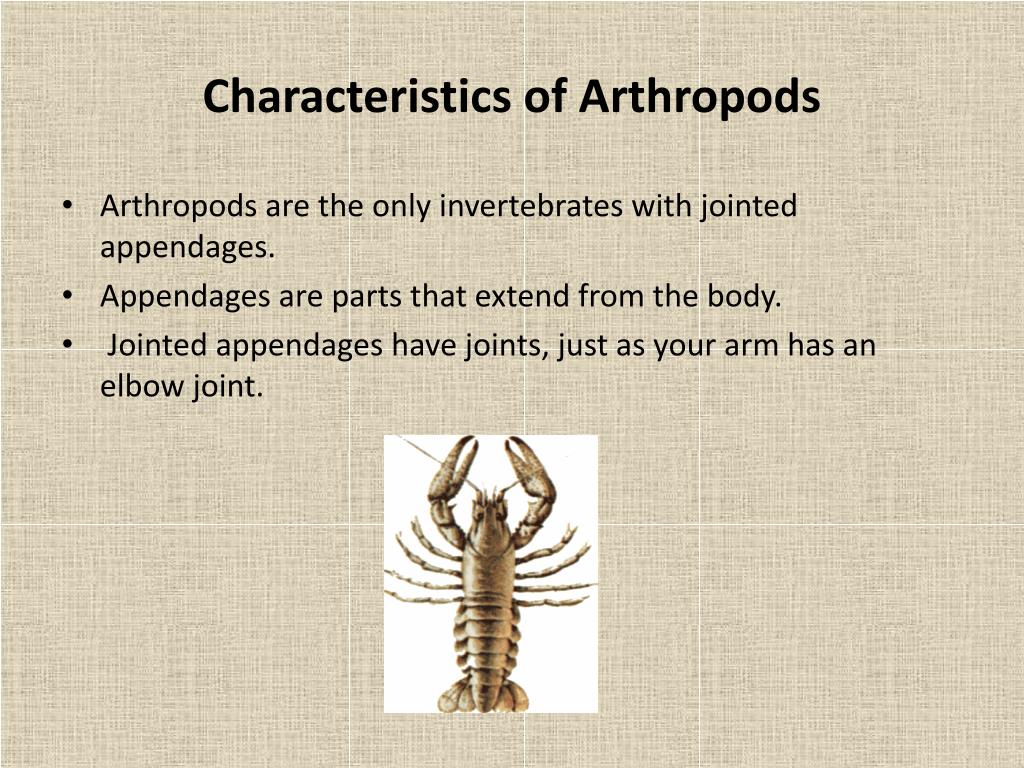 Characteristics of Arthropods

• Arthropods are the only invertebrates with jointed appendages.
• Appendages are parts that extend from the body.
• Jointed appendages have joints, just as your arm has an elbow joint.